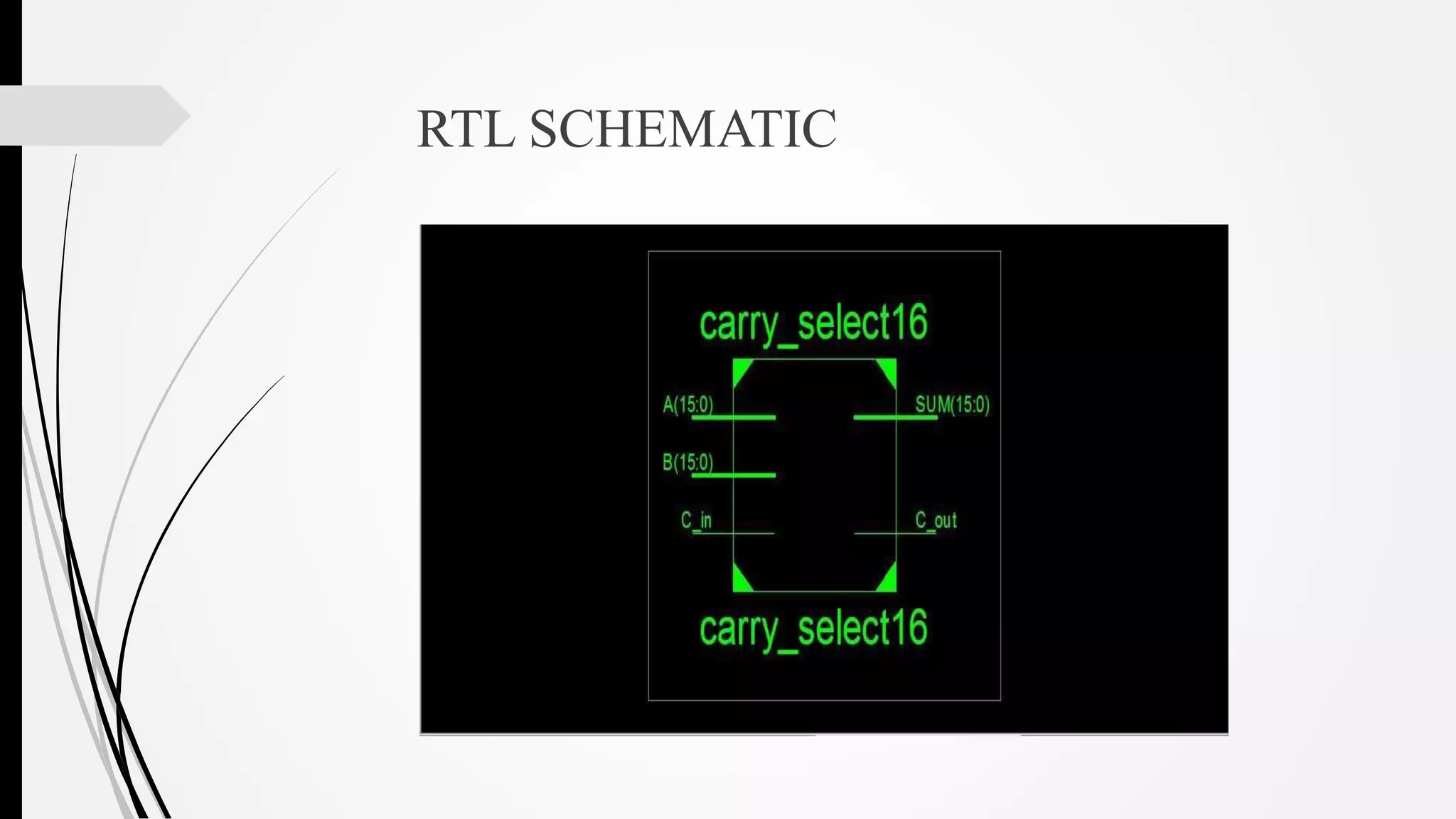 RTL SCHEMATIC

carry_select16

A(15:0)

B(15:0)

C_in

SUM(15:0)

C_out

carry_select16